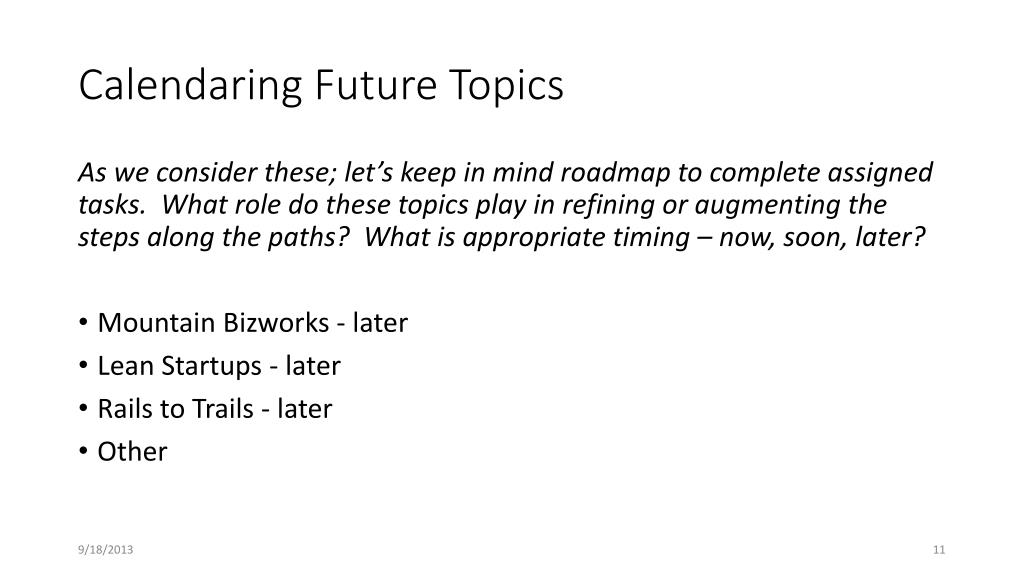 Calendaring Future Topics

As we consider these; let’s keep in mind roadmap to complete assigned tasks. What role do these topics play in refining or augmenting the steps along the paths? What is appropriate timing – now, soon, later?

• Mountain Bizworks - later
• Lean Startups - later
• Rails to Trails - later
• Other

9/18/2013

11